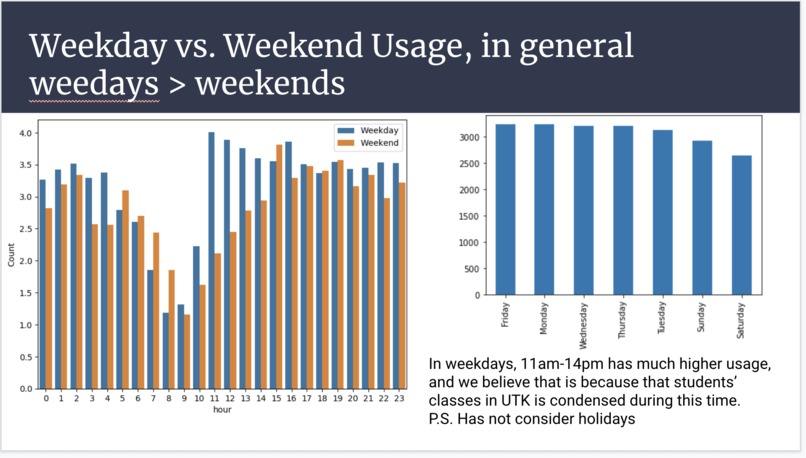 Weekday vs. Weekend Usage, in general weedays > weekends

Weekday
Weekend

4.0
3.5
3.0
2.5
2.0
1.5
1.0
0.5
0.0
Count

0 1 2 3 4 5 6 7 8 9 10 11 12 13 14 15 16 17 18 19 20 21 22 23
hour

3000
2500
2000
1500
1000
500
0

Friday
Monday
Wednesday
Thursday
Tuesday
Sunday
Saturday

In weekdays, 11am-14pm has much higher usage, and we believe that is because that students' classes in UTK is condensed during this time.
P.S. Has not consider holidays